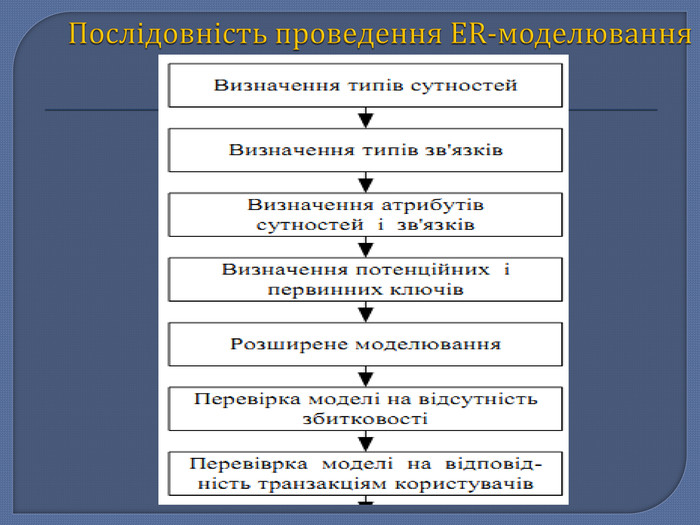 Послідовність проведення ER-моделювання

Визначення типів сутностей

Визначення типів зв'язків

Визначення атрибутів сутностей і зв'язків

Визначення потенційних і первинних ключів

Розширене моделювання

Перевірка моделі на відсутність збитковості

Перевіврка моделі на відповідність транзакціям користувачів